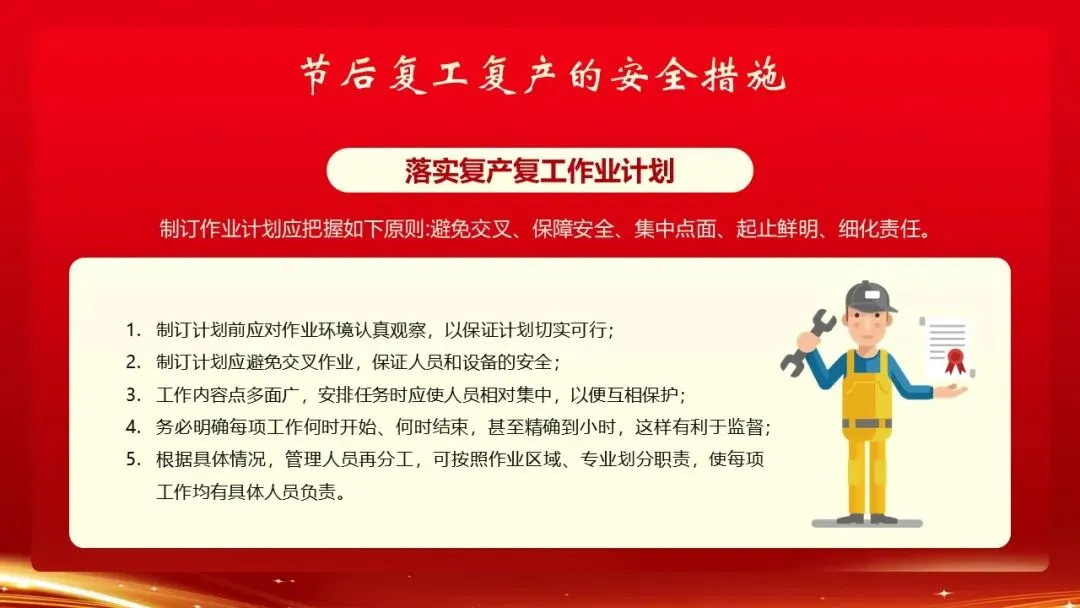 节后复工复产的安全措施

落实复产复工作业计划

制订作业计划应把握如下原则:避免交叉、保障安全、集中点面、起止鲜明、细化责任。

1. 制订计划前应对作业环境认真观察，以保证计划切实可行；
2. 制订计划应避免交叉作业，保证人员和设备的安全；
3. 工作内容点多面广，安排任务时应使人员相对集中，以便互相保护；
4. 务必明确每项工作何时开始、何时结束，甚至精确到小时，这样有利于监督；
5. 根据具体情况，管理人员再分工，可按照作业区域、专业划分职责，使每项工作均有具体人员负责。